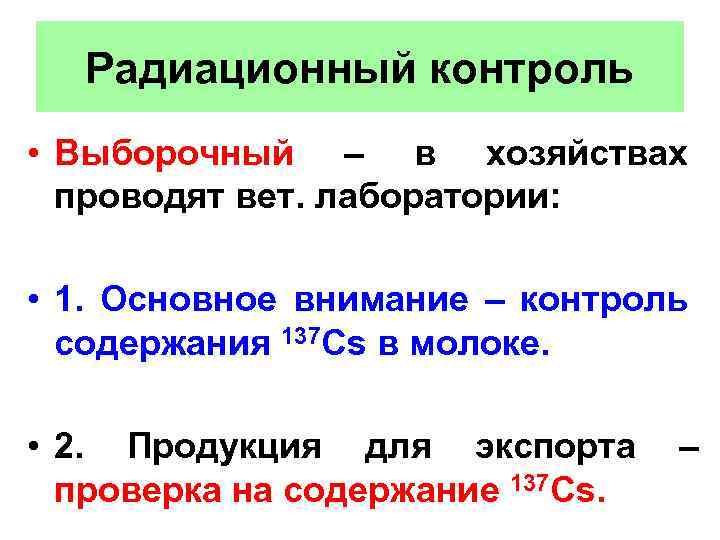 Радиационный контроль

• Выборочный – в хозяйствах проводят вет. лаборатории:

• 1. Основное внимание – контроль содержания $^{137}Cs$ в молоке.

• 2. Продукция для экспорта – проверка на содержание $^{137}Cs$.